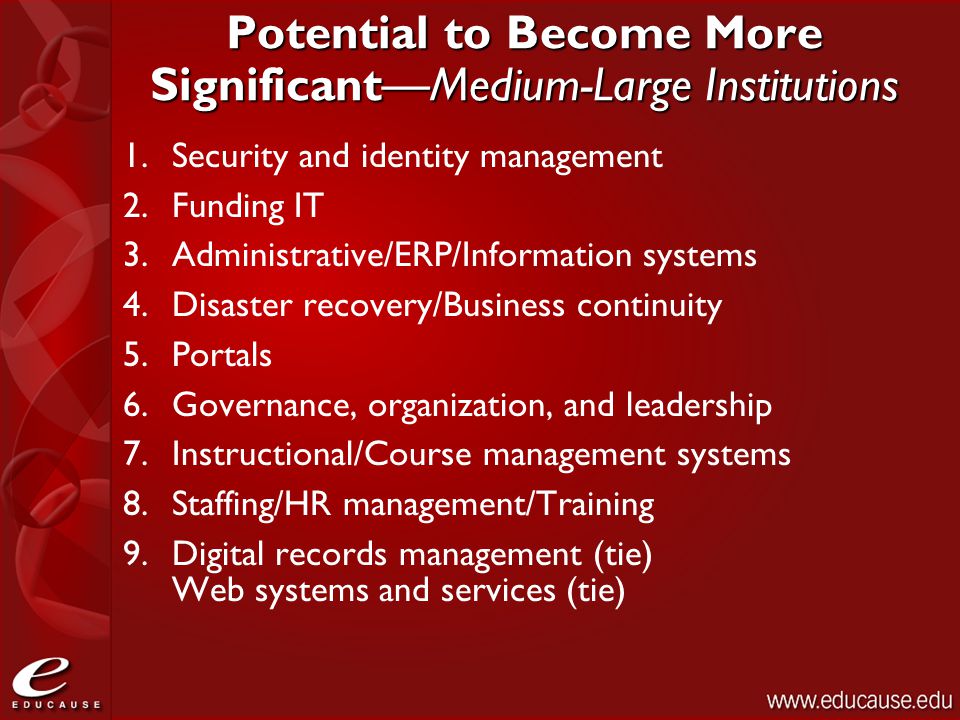 Potential to Become More Significant—Medium-Large Institutions

1. Security and identity management
2. Funding IT
3. Administrative/ERP/Information systems
4. Disaster recovery/Business continuity
5. Portals
6. Governance, organization, and leadership
7. Instructional/Course management systems
8. Staffing/HR management/Training
9. Digital records management (tie)
Web systems and services (tie)

e
EDUCAUSE

www.educause.edu